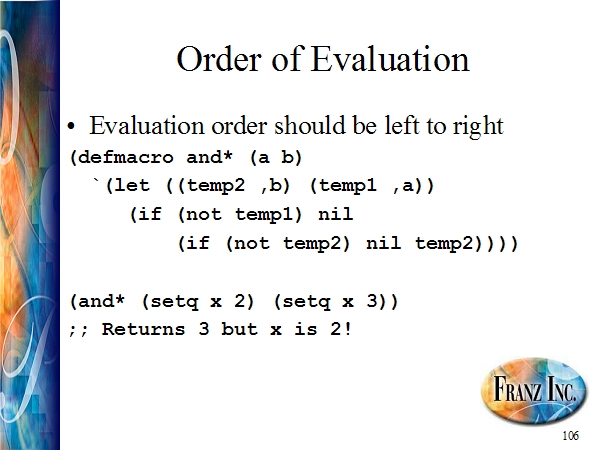 Order of Evaluation

• Evaluation order should be left to right

(defmacro and* (a b)
  `(let ((temp2 ,b) (temp1 ,a))
     (if (not temp1) nil
         (if (not temp2) nil temp2))))

(and* (setq x 2) (setq x 3))
;; Returns 3 but x is 2!

FRANZ INC.

106